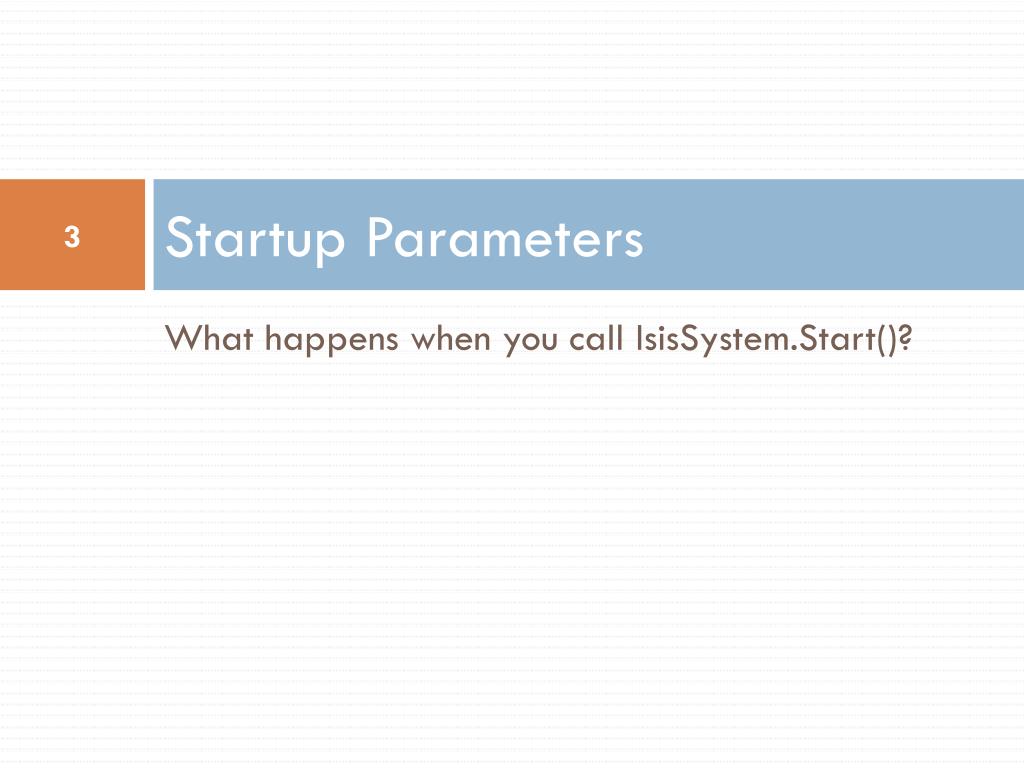 3

Startup Parameters

What happens when you call IsisSystem.Start()?